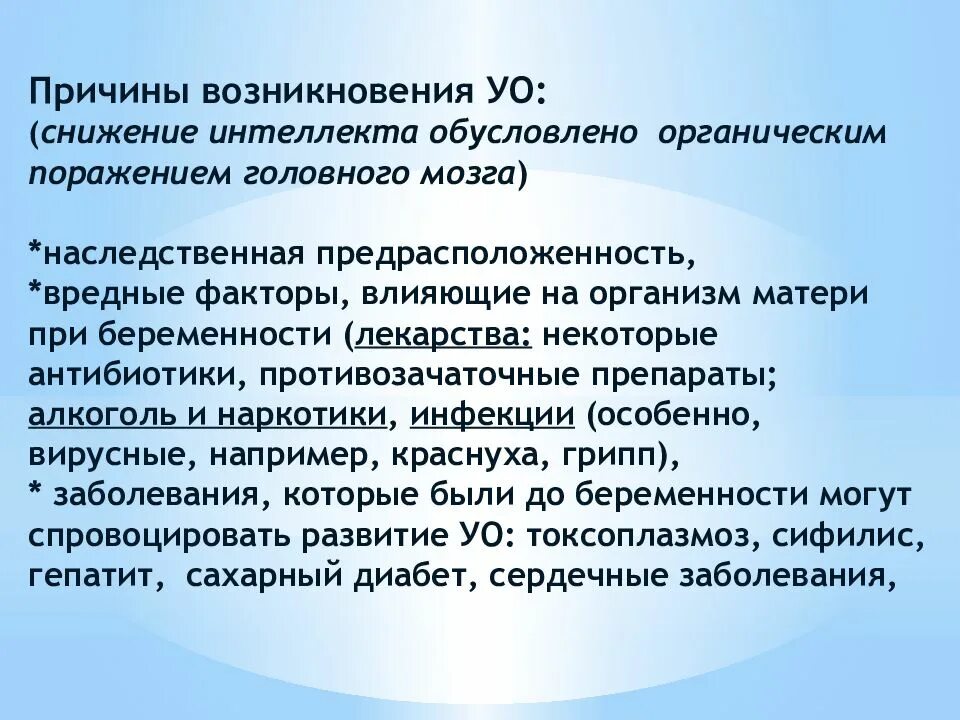 Причины возникновения УО:
(снижение интеллекта обусловлено органическим поражением головного мозга)

*наследственная предрасположенность,
*вредные факторы, влияющие на организм матери при беременности (лекарства: некоторые антибиотики, противозачаточные препараты; алкоголь и наркотики, инфекции (особенно, вирусные, например, краснуха, грипп),
* заболевания, которые были до беременности могут спровоцировать развитие УО: токсоплазмоз, сифилис, гепатит, сахарный диабет, сердечные заболевания,